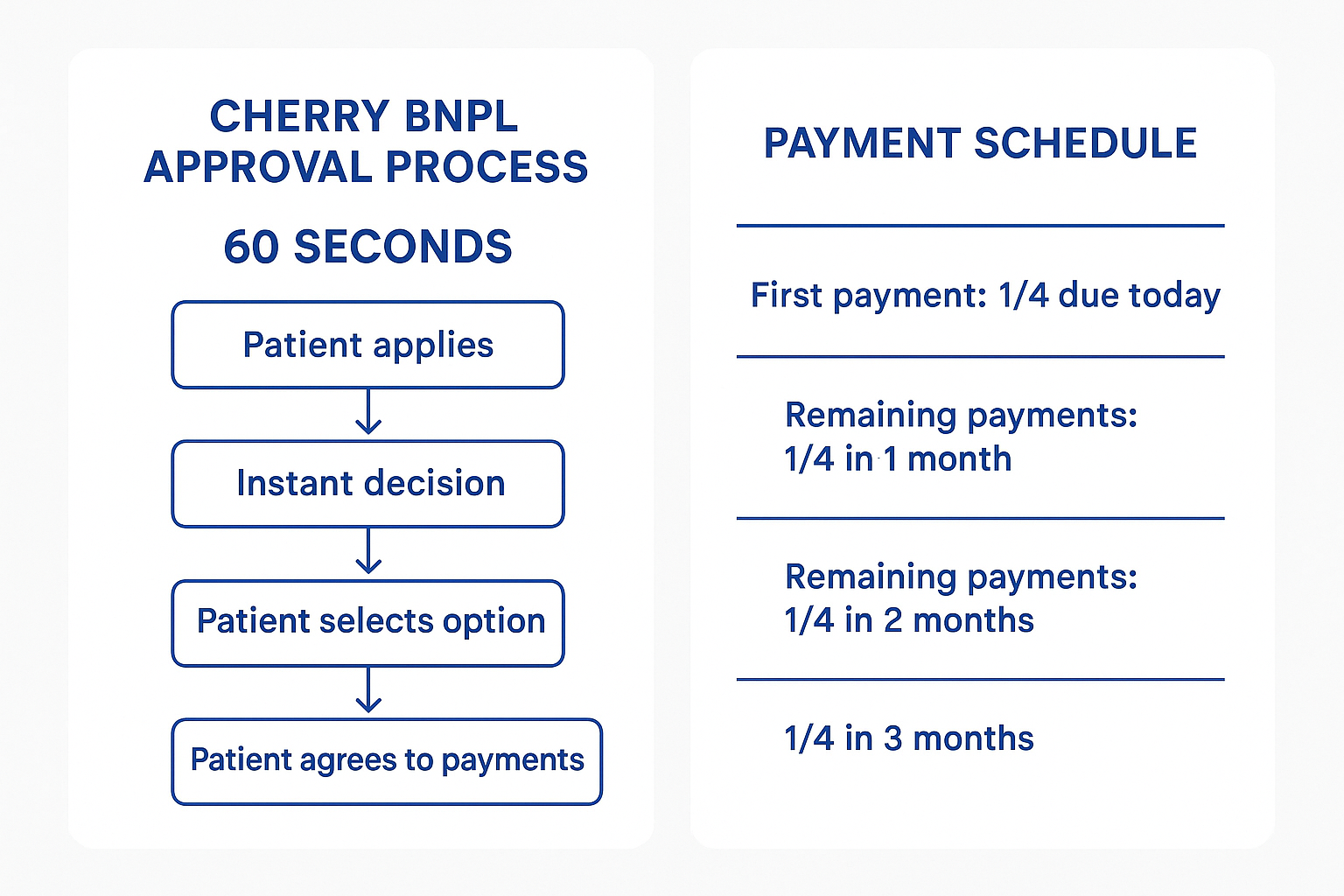 CHERRY BNPL APPROVAL PROCESS

60 SECONDS

Patient applies

Instant decision

Patient selects option

Patient agrees to payments

PAYMENT SCHEDULE

First payment: 1/4 due today

Remaining payments: 1/4 in 1 month

Remaining payments: 1/4 in 2 months

1/4 in 3 months